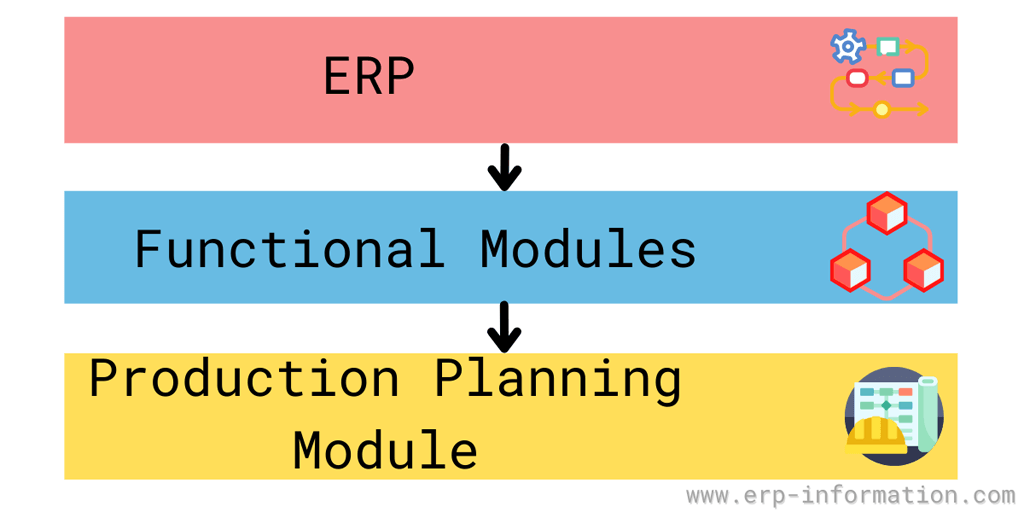 ERP

Functional Modules

Production Planning Module

www.erp-information.com